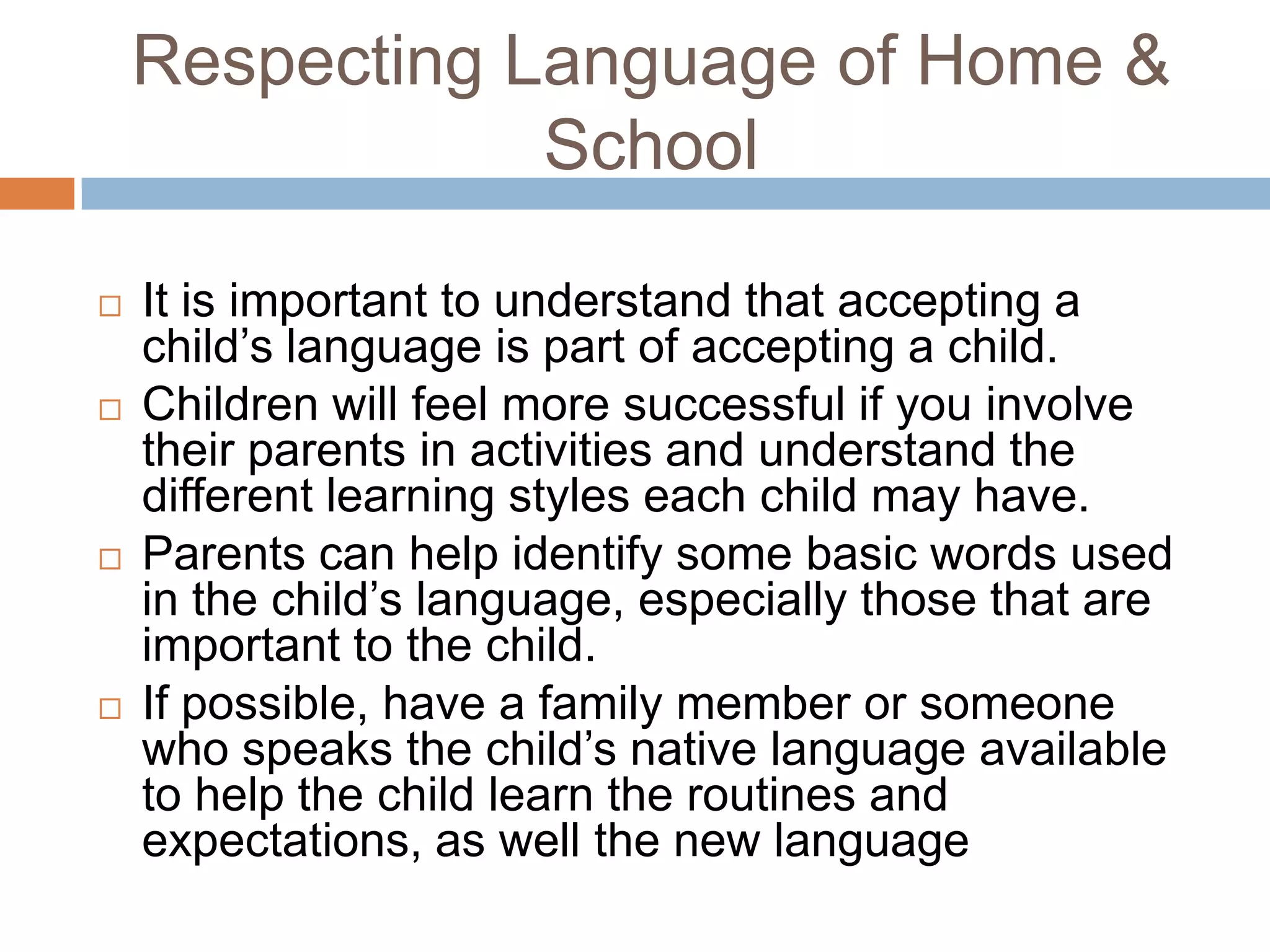 Respecting Language of Home & School

□ It is important to understand that accepting a child’s language is part of accepting a child.

□ Children will feel more successful if you involve their parents in activities and understand the different learning styles each child may have.

□ Parents can help identify some basic words used in the child’s language, especially those that are important to the child.

□ If possible, have a family member or someone who speaks the child’s native language available to help the child learn the routines and expectations, as well the new language